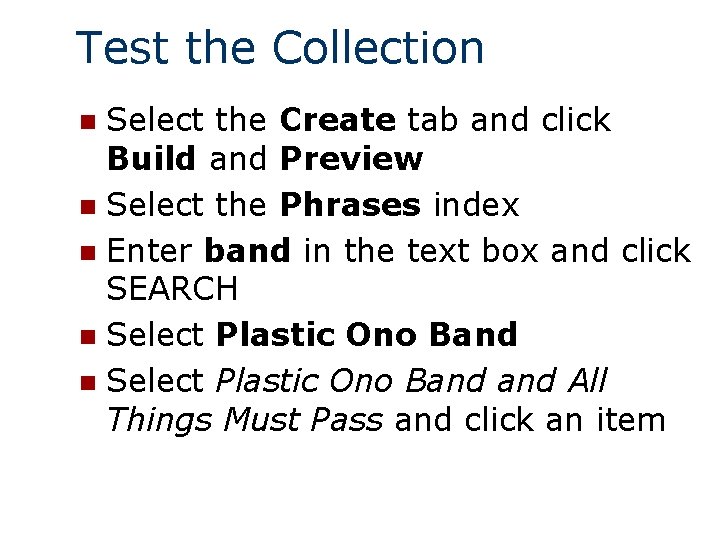 Test the Collection

- Select the **Create** tab and click **Build** and **Preview**
- Select the **Phrases** index
- Enter **band** in the text box and click SEARCH
- Select **Plastic Ono Band**
- Select *Plastic Ono Band and All Things Must Pass* and click an item